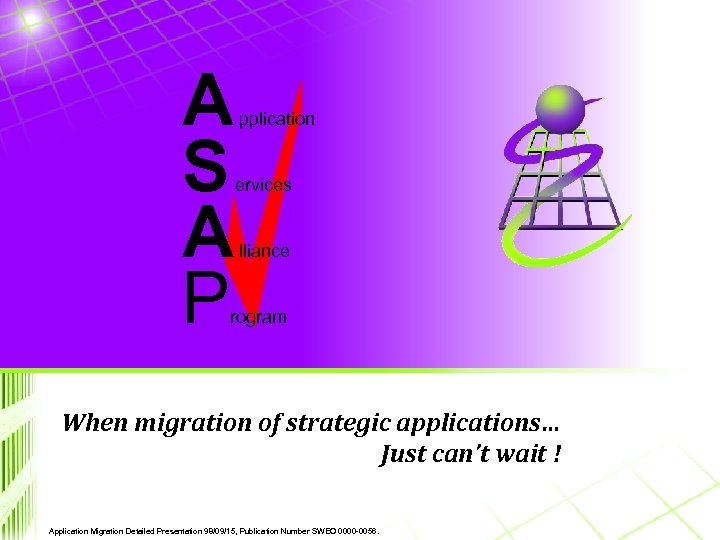 Application
Services
Alliance
Program

When migration of strategic applications… Just can't wait !

Application Migration Detailed Presentation 98/09/15, Publication Number SWEO 0000-0058.